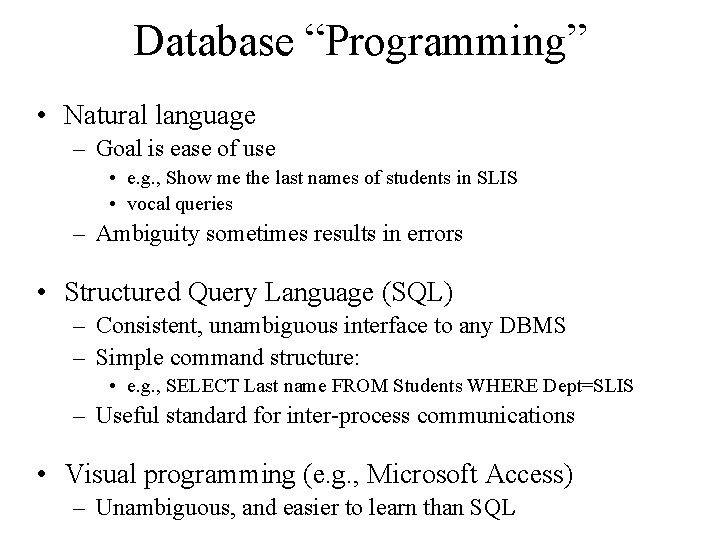 Database “Programming”

• Natural language
– Goal is ease of use
• e.g., Show me the last names of students in SLIS
• vocal queries
– Ambiguity sometimes results in errors

• Structured Query Language (SQL)
– Consistent, unambiguous interface to any DBMS
– Simple command structure:
• e.g., SELECT Last name FROM Students WHERE Dept=SLIS
– Useful standard for inter-process communications

• Visual programming (e.g., Microsoft Access)
– Unambiguous, and easier to learn than SQL